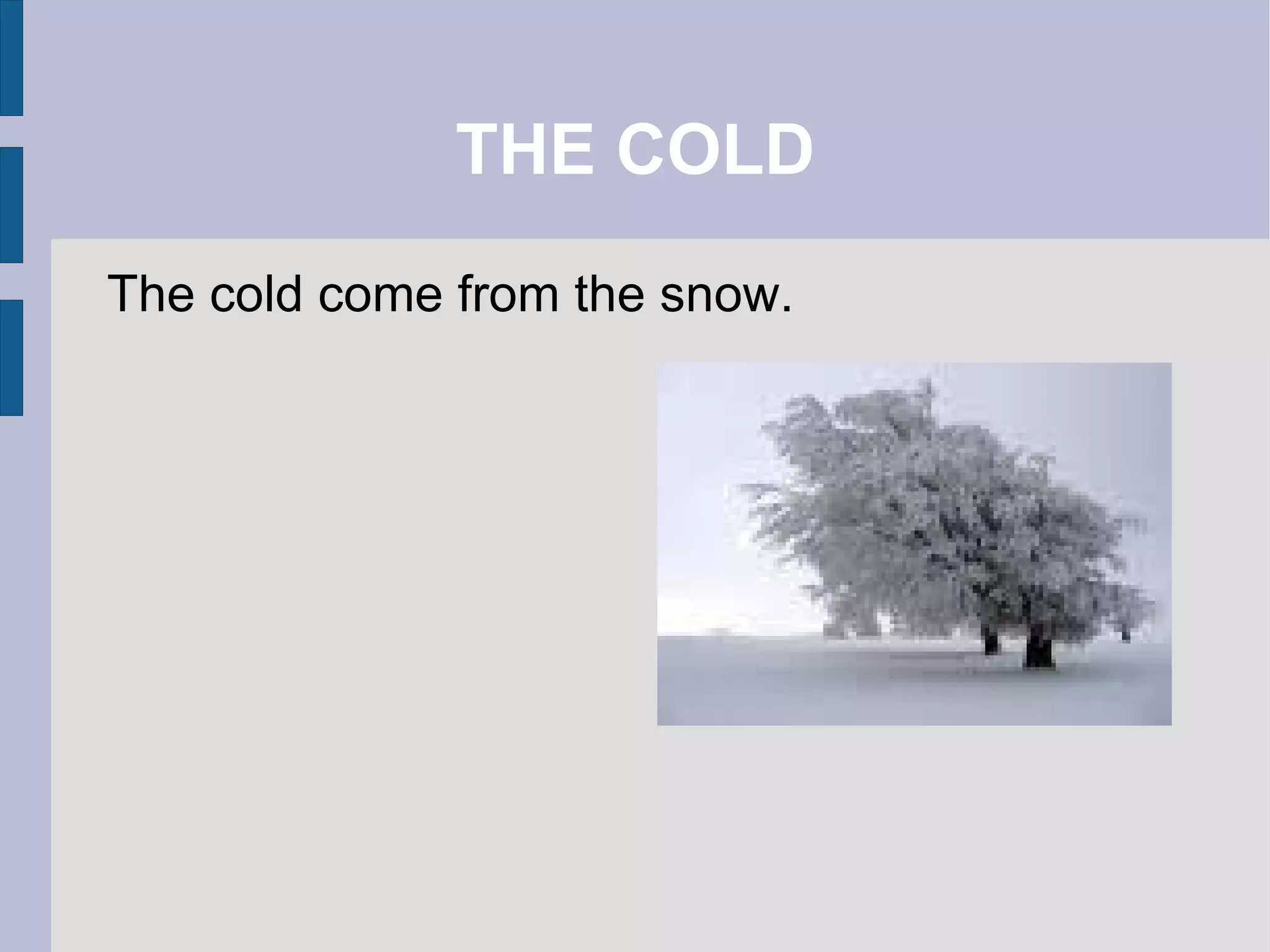 THE COLD

The cold come from the snow.